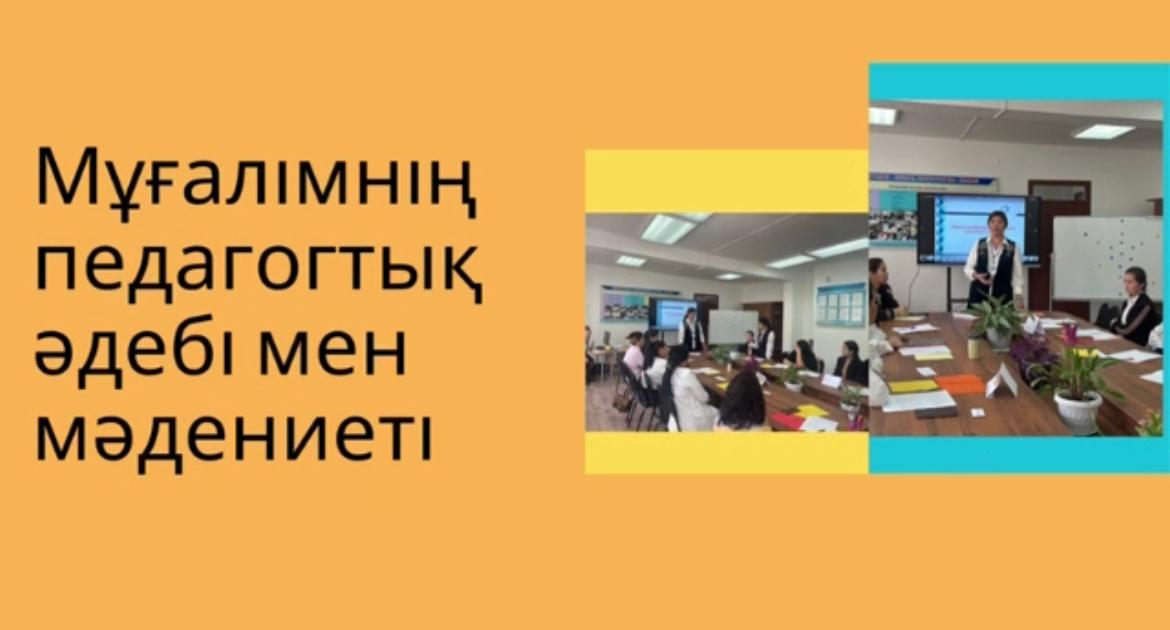 Мұғалімнің педагогтық әдебі мен мәдениеті